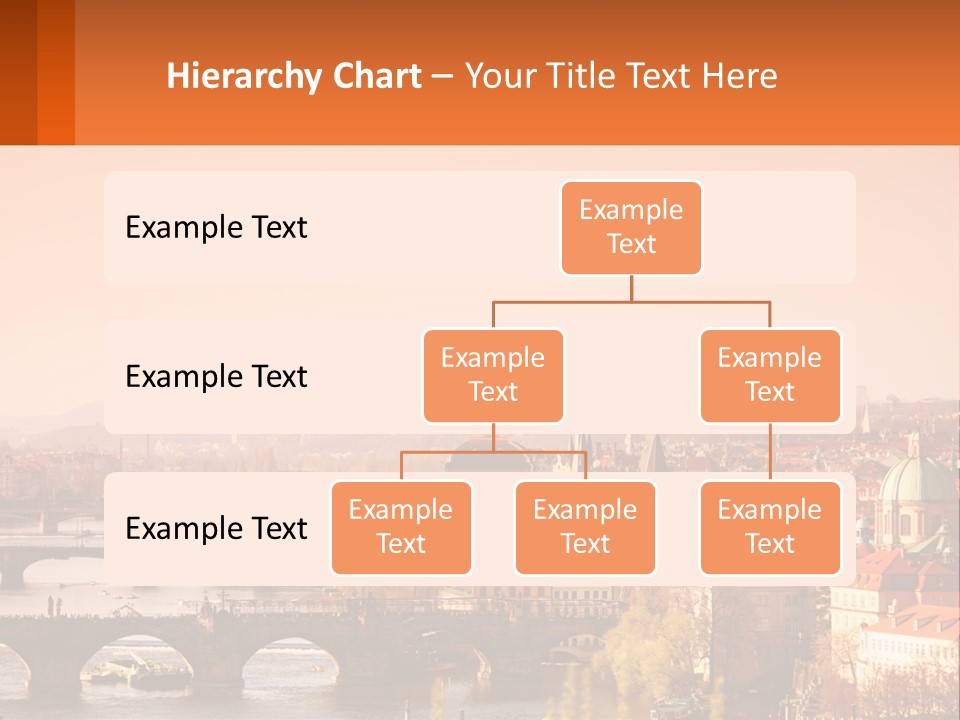 Hierarchy Chart – Your Title Text Here

Example Text

Example Text

Example Text

Example Text

Example Text

Example Text

Example Text

Example Text

Example Text